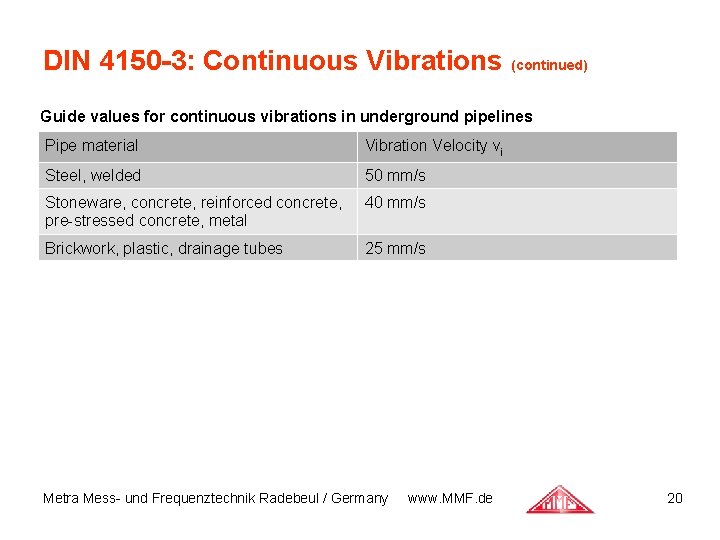 DIN 4150-3: Continuous Vibrations (continued)

Guide values for continuous vibrations in underground pipelines

| Pipe material | Vibration Velocity $v_i$ |
|---|---|
| Steel, welded | 50 mm/s |
| Stoneware, concrete, reinforced concrete, pre-stressed concrete, metal | 40 mm/s |
| Brickwork, plastic, drainage tubes | 25 mm/s |

Metra Mess- und Frequenztechnik Radebeul / Germany www.MMF.de MMF 20